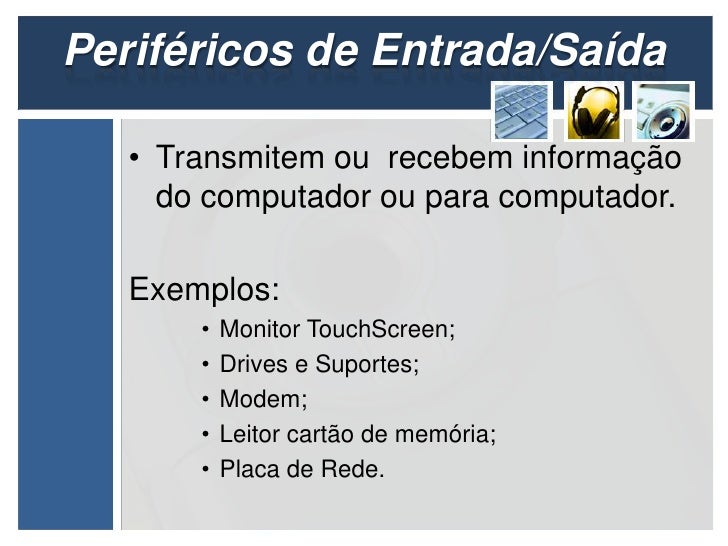 Periféricos de Entrada/Saída

• Transmitem ou  recebem informação do computador ou para computador.

Exemplos:

• Monitor TouchScreen;
• Drives e Suportes;
• Modem;
• Leitor cartão de memória;
• Placa de Rede.